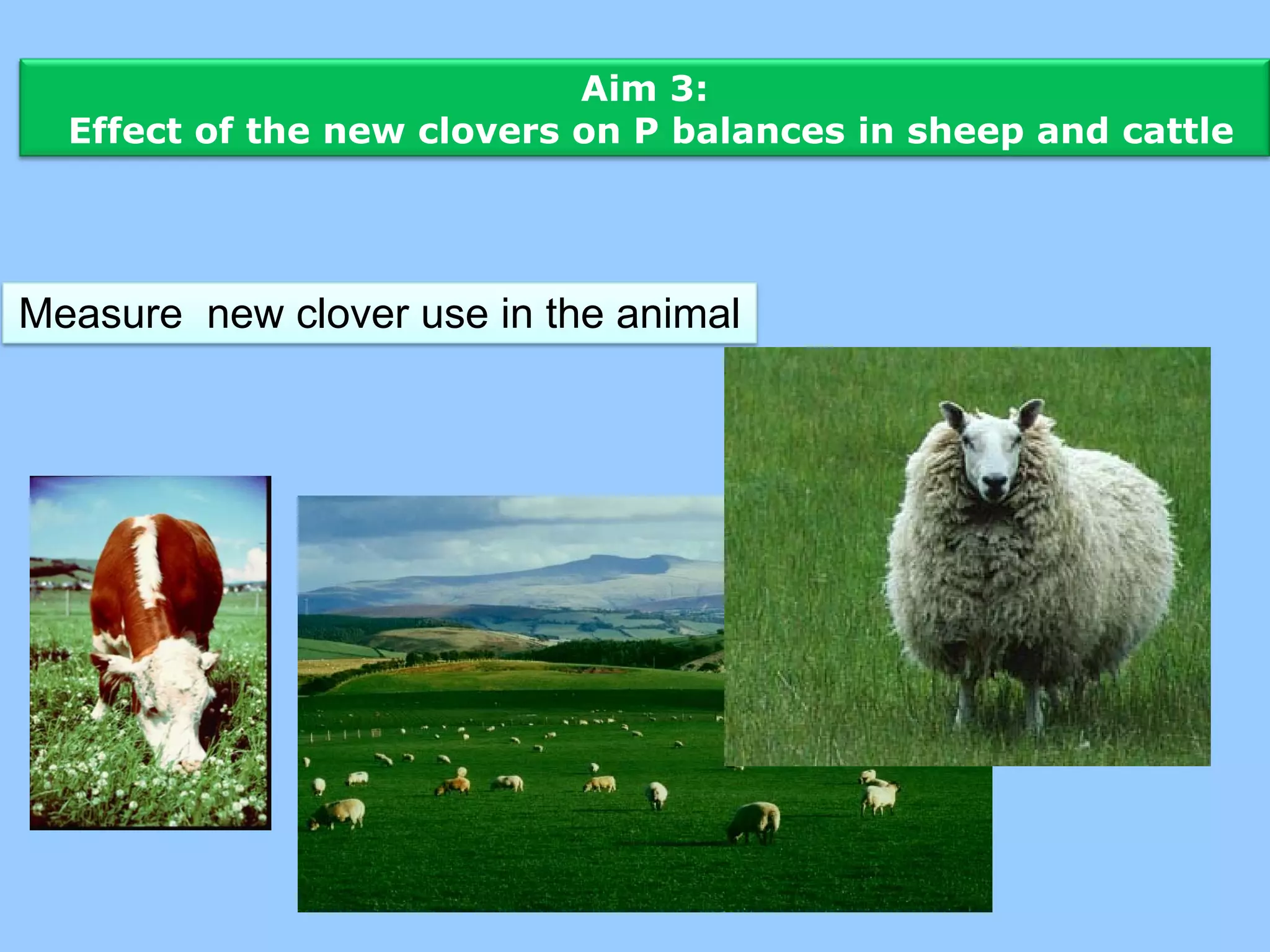 Aim 3:
Effect of the new clovers on P balances in sheep and cattle

Measure new clover use in the animal